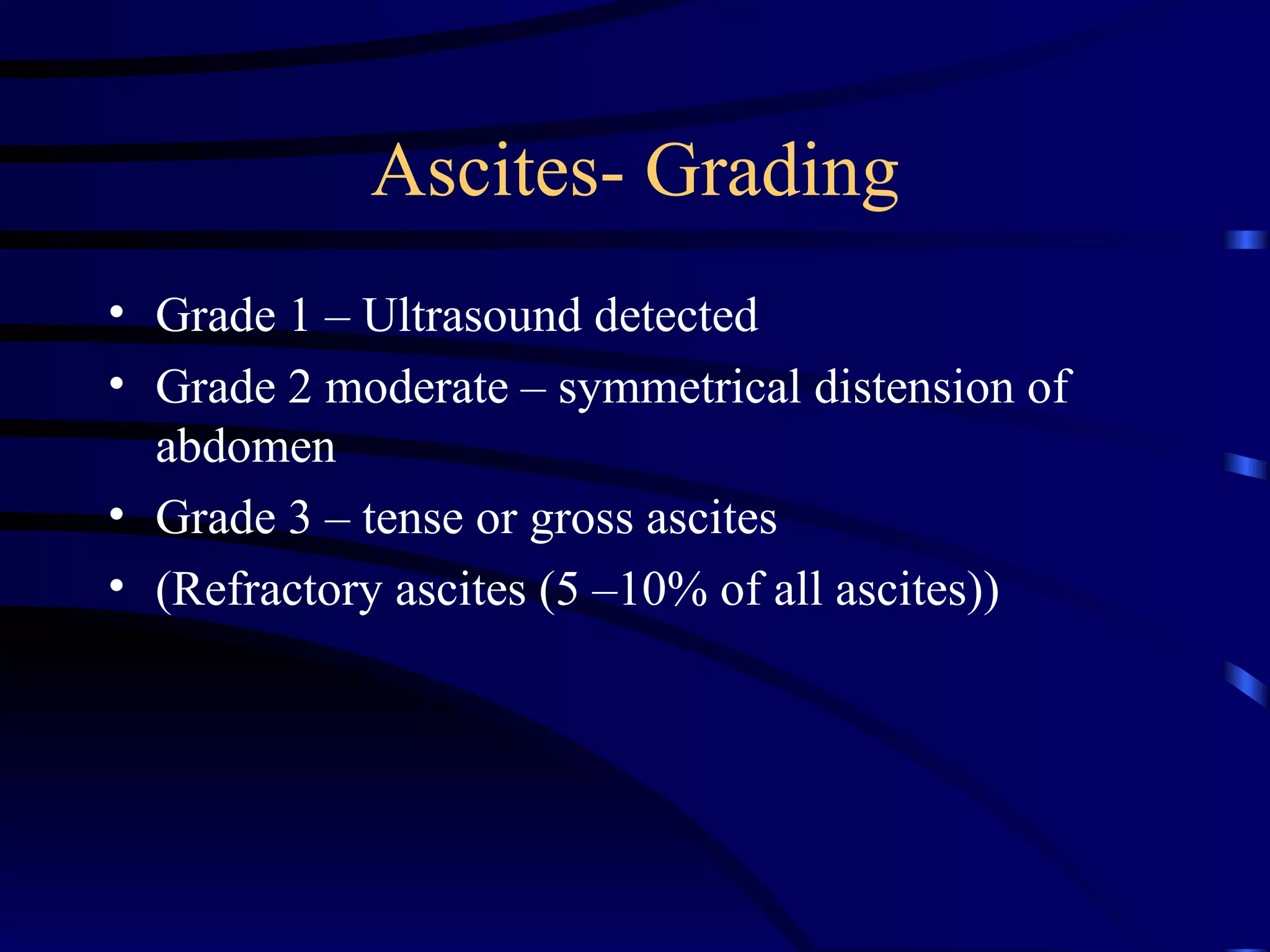 Ascites- Grading

• Grade 1 – Ultrasound detected
• Grade 2 moderate – symmetrical distension of abdomen
• Grade 3 – tense or gross ascites
• (Refractory ascites (5 –10% of all ascites))